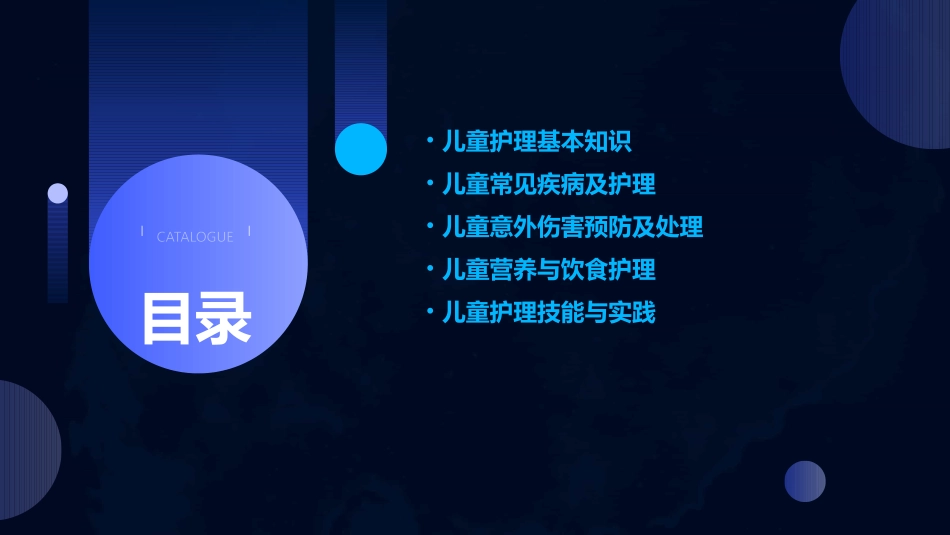 CATALOGUE

目录

• 儿童护理基本知识
• 儿童常见疾病及护理
• 儿童意外伤害预防及处理
• 儿童营养与饮食护理
• 儿童护理技能与实践